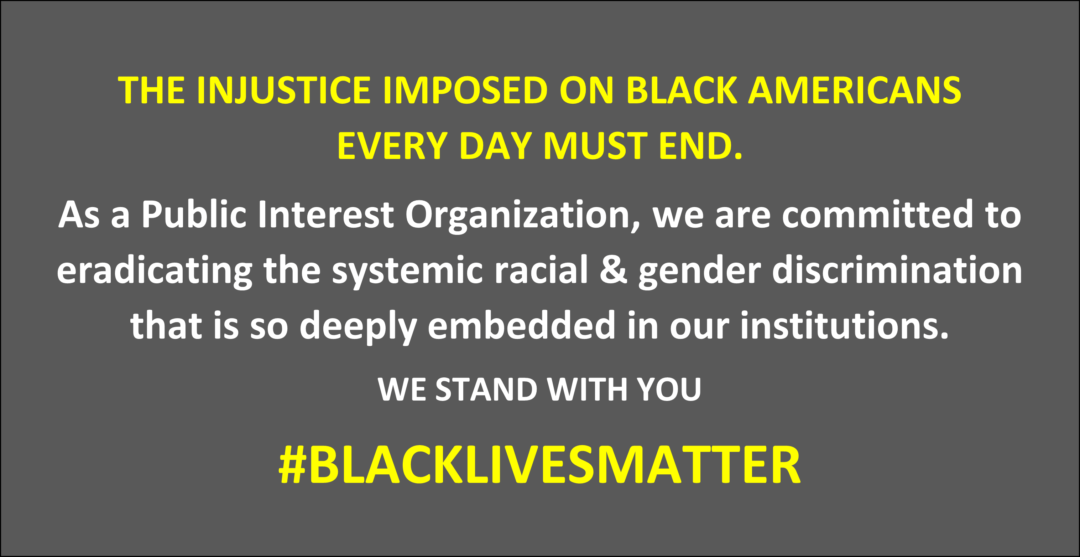 THE INJUSTICE IMPOSED ON BLACK AMERICANS EVERY DAY MUST END.

As a Public Interest Organization, we are committed to eradicating the systemic racial & gender discrimination that is so deeply embedded in our institutions.

WE STAND WITH YOU

#BLACKLIVESMATTER